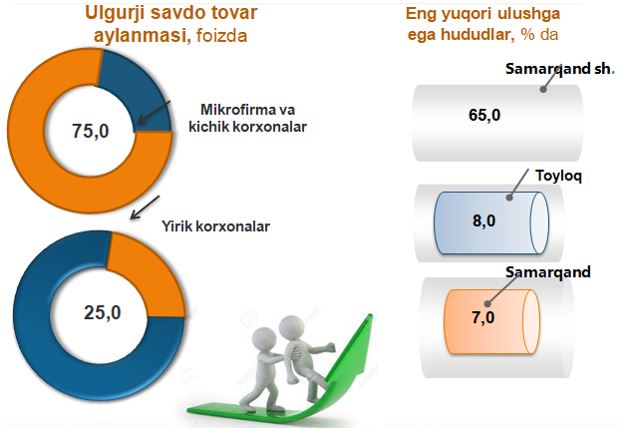 Ulgurji savdo tovar aylanmasi, foizda

75,0

Mikrofirma va kichik korxonalar

Yirik korxonalar

25,0

Eng yuqori ulushga ega hududlar, % da

Samarqand sh.

65,0

Toyloq

8,0

Samarqand

7,0